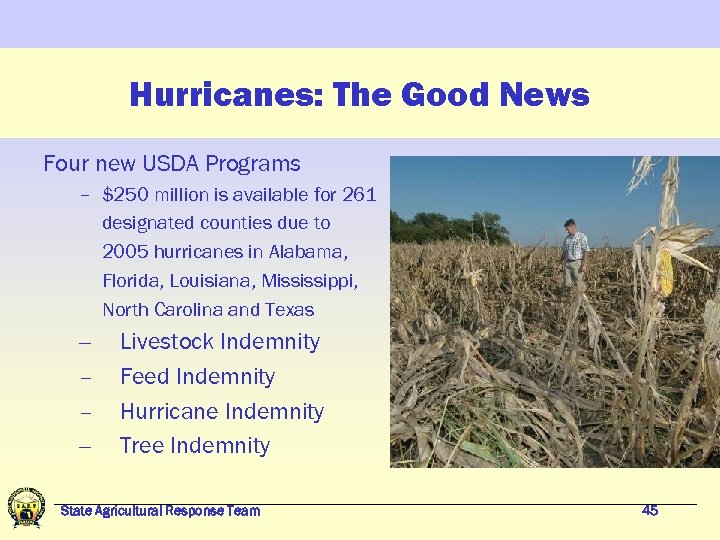 Hurricanes: The Good News

Four new USDA Programs

– $250 million is available for 261 designated counties due to 2005 hurricanes in Alabama, Florida, Louisiana, Mississippi, North Carolina and Texas

– Livestock Indemnity

– Feed Indemnity

– Hurricane Indemnity

– Tree Indemnity

SART

State Agricultural Response Team

45